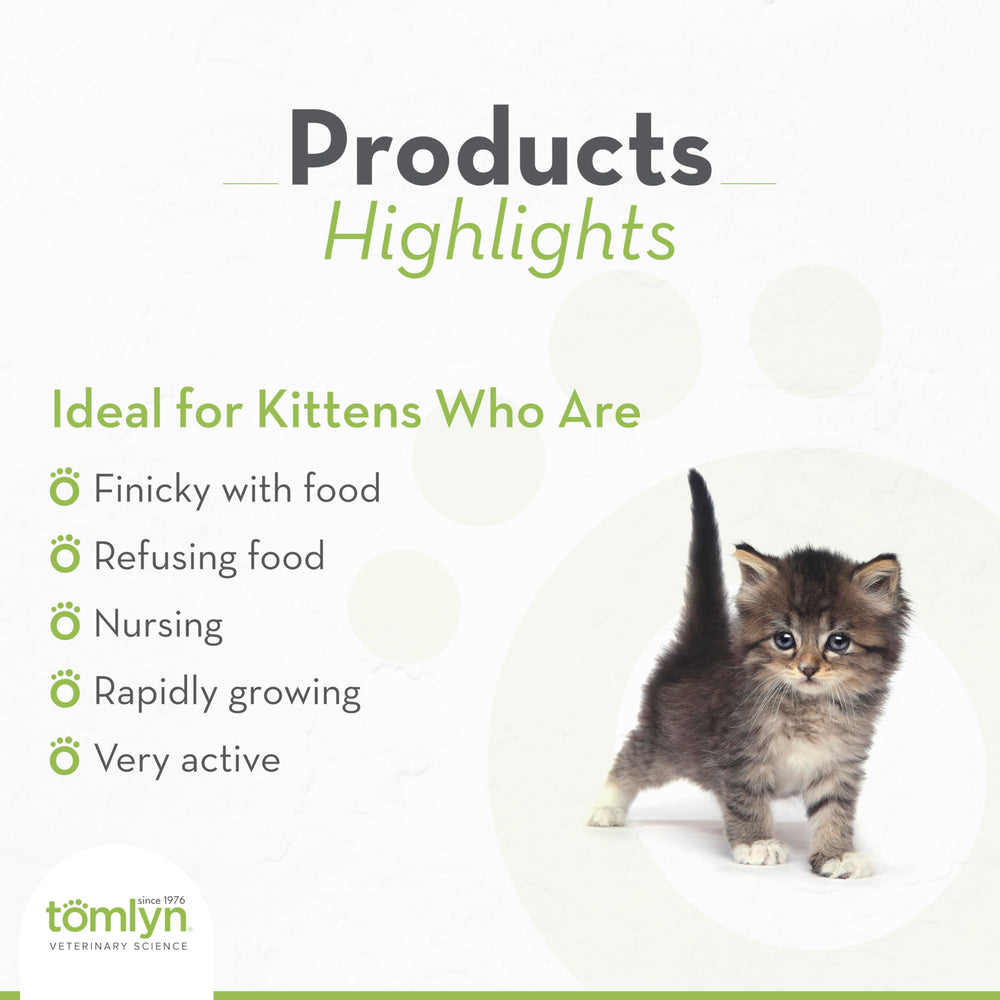 Products
Highlights

Ideal for Kittens Who Are

Finicky with food
Refusing food
Nursing
Rapidly growing
Very active

since 1976
tömlyn
VETERINARY SCIENCE